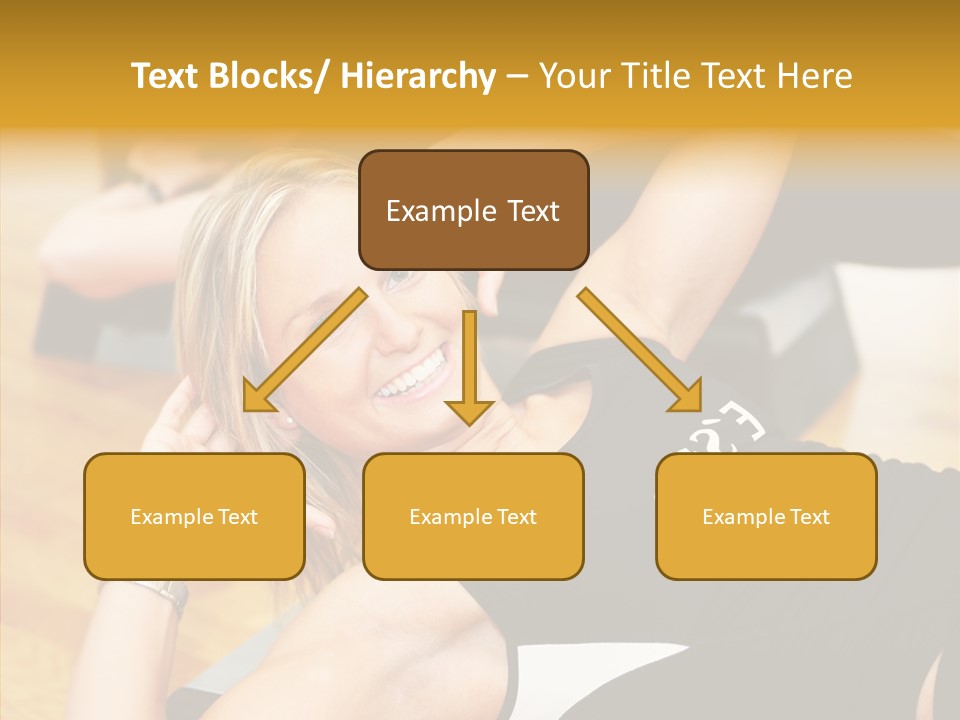 Text Blocks/ Hierarchy – Your Title Text Here

Example Text

Example Text

Example Text

Example Text